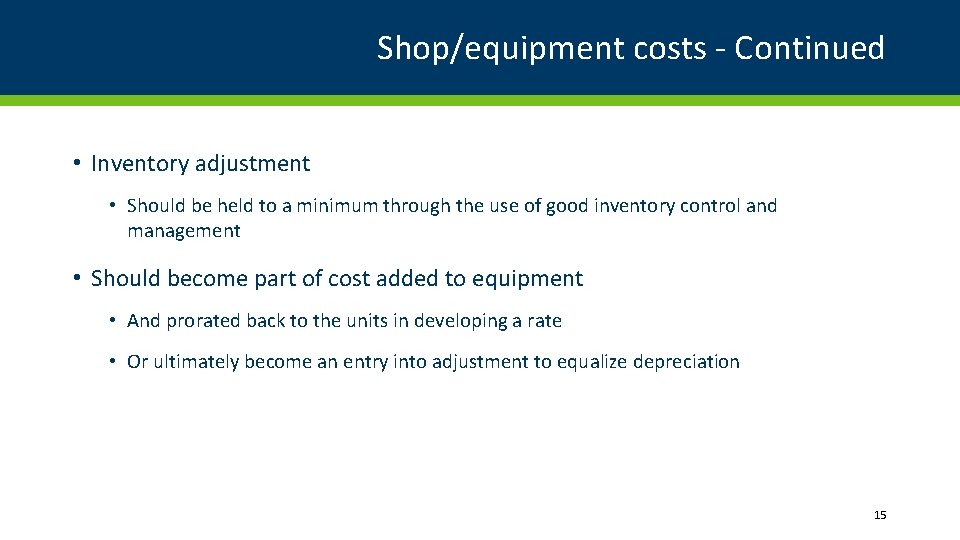 Shop/equipment costs - Continued

• Inventory adjustment

• Should be held to a minimum through the use of good inventory control and management

• Should become part of cost added to equipment

• And prorated back to the units in developing a rate

• Or ultimately become an entry into adjustment to equalize depreciation

15